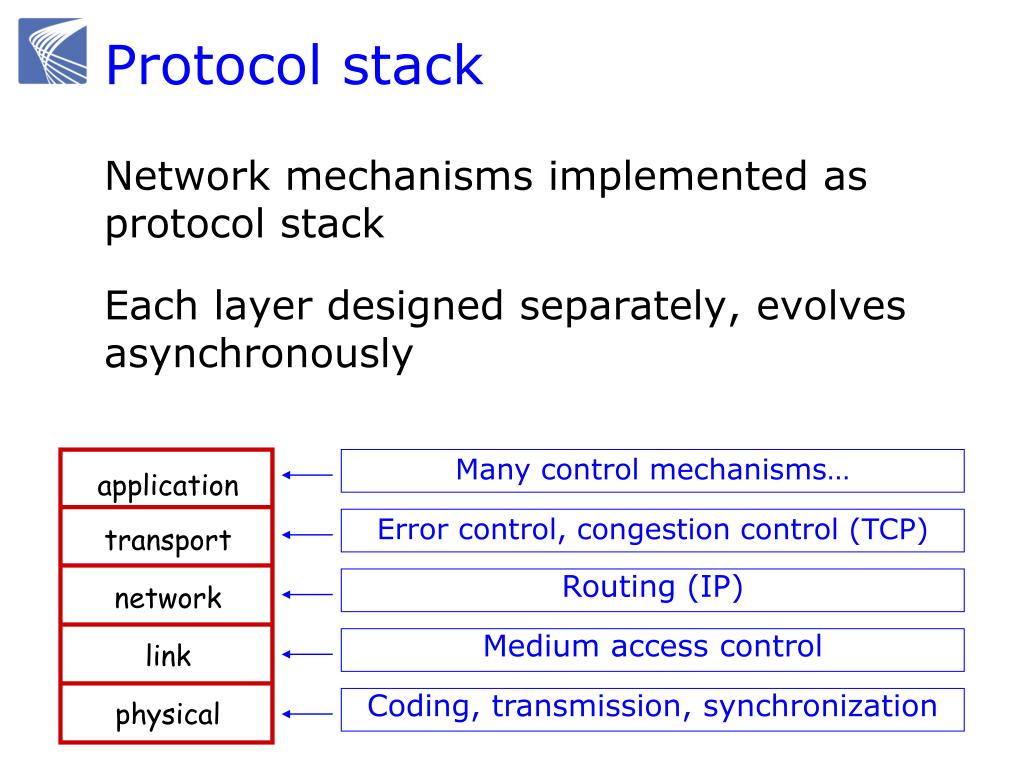 Protocol stack

Network mechanisms implemented as protocol stack

Each layer designed separately, evolves asynchronously

application
transport
network
link
physical

Many control mechanisms…
Error control, congestion control (TCP)
Routing (IP)
Medium access control
Coding, transmission, synchronization